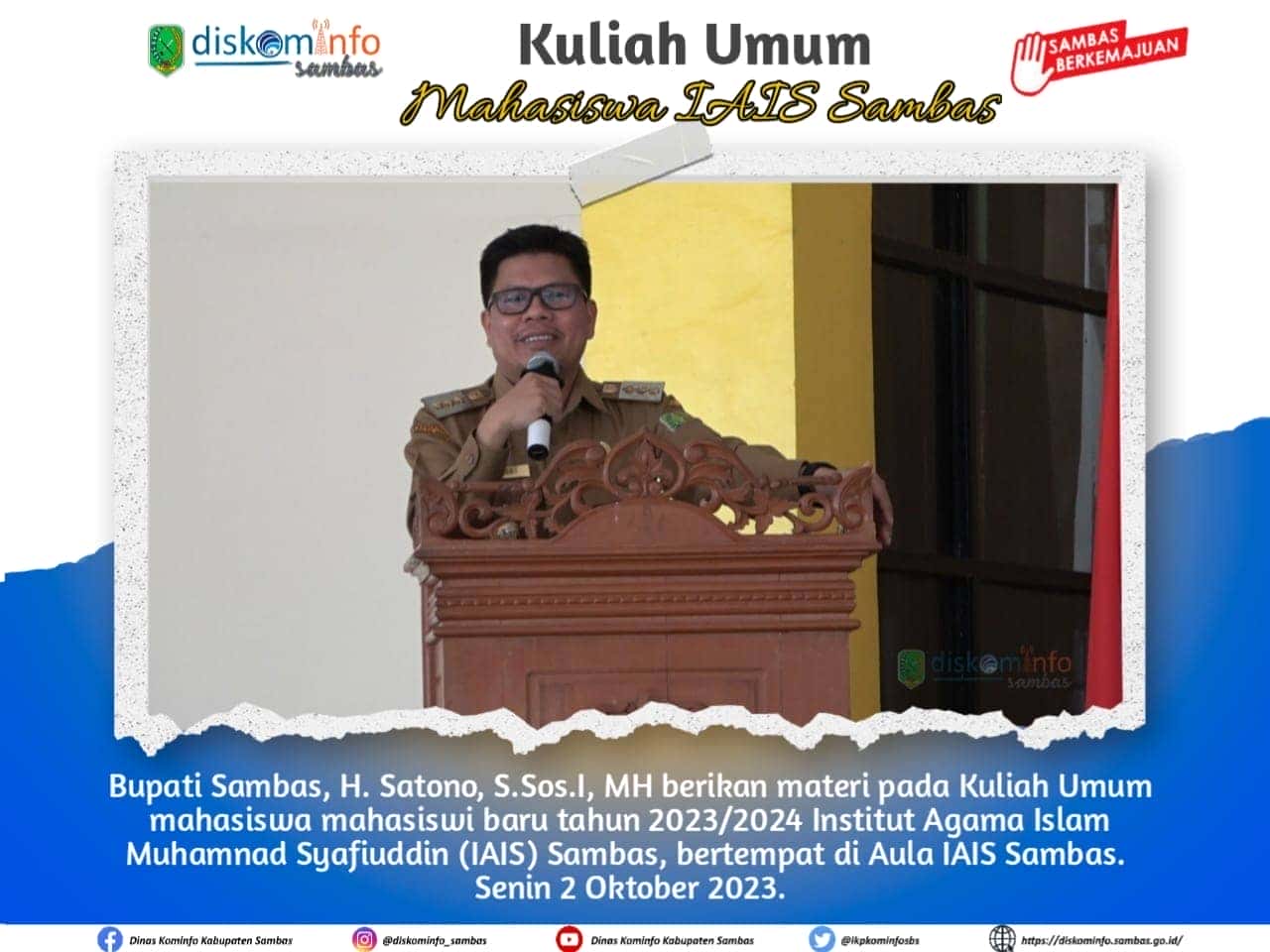 diskominfo sambas

Kuliah Umum

Mahasiswa IAIS Sambas

SAMBAS BERKEMAJUAN

diskominfo sambas

Bupati Sambas, H. Satono, S.Sos.I, MH berikan materi pada Kuliah Umum mahasiswa mahasiswi baru tahun 2023/2024 Institut Agama Islam Muhamnad Syafiuddin (IAIS) Sambas, bertempat di Aula IAIS Sambas. Senin 2 Oktober 2023.

Dinas Kominfo Kabupaten Sambas
@diskominfo_sambas
Dinas Kominfo Kabupaten Sambas
@ikpkominfosbs
https://diskominfo.sambas.go.id/